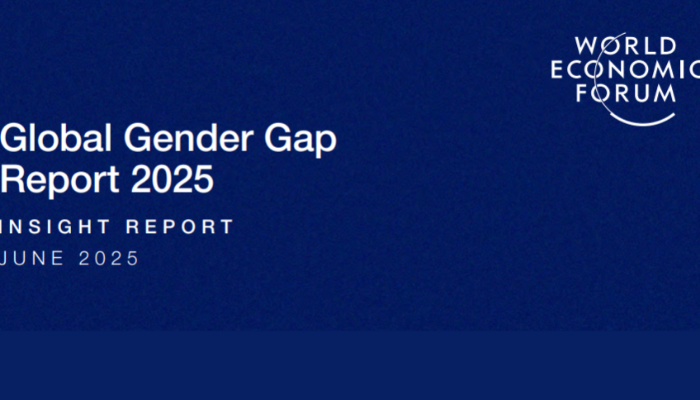 WORLD
ECONOMIC
FORUM

Global Gender Gap Report 2025

INSIGHT REPORT
JUNE 2025